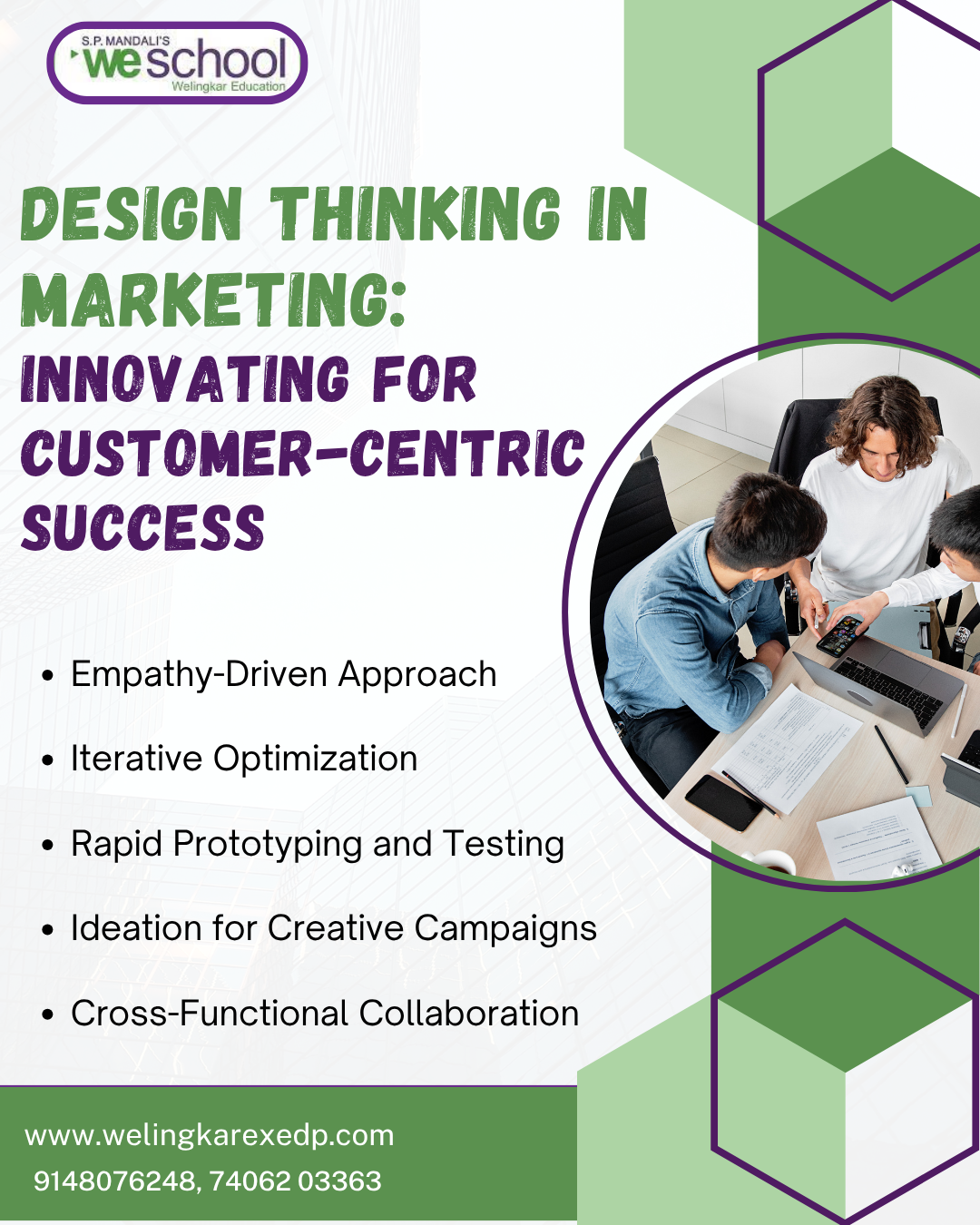 S.P. MANDALI'S
weschool
Welingkar Education

DESIGN THINKING IN MARKETING:
INNOVATING FOR CUSTOMER-CENTRIC SUCCESS

• Empathy-Driven Approach
• Iterative Optimization
• Rapid Prototyping and Testing
• Ideation for Creative Campaigns
• Cross-Functional Collaboration

www.welingkarexedp.com
9148076248, 74062 03363